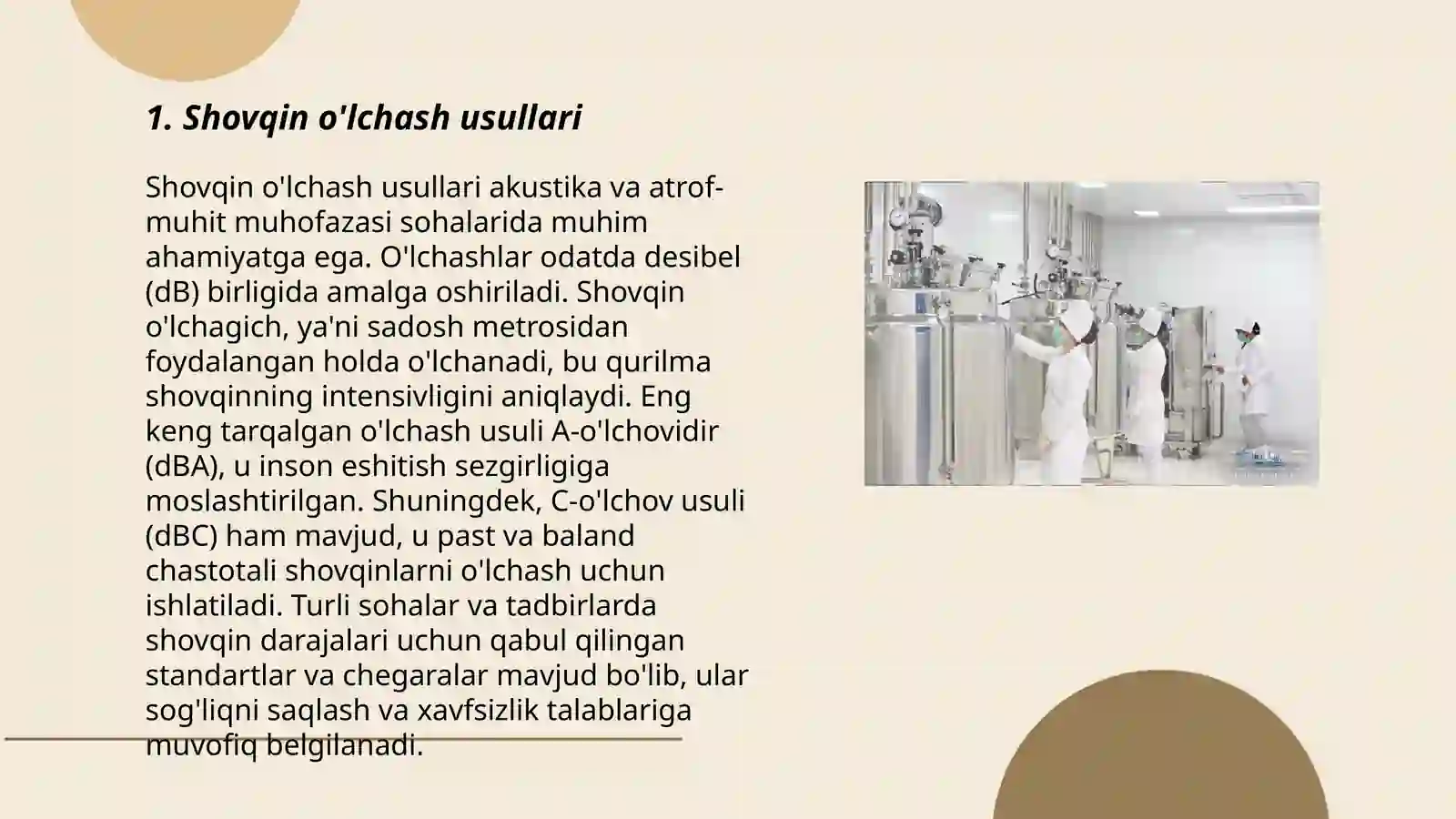 1. Shovqin o'lchash usullari

Shovqin o'lchash usullari akustika va atrof-muhit muhofazasi sohalarida muhim ahamiyatga ega. O'lchashlar odatda desibel (dB) birligida amalga oshiriladi. Shovqin o'lchagich, ya'ni sadosh metrosidan foydalangan holda o'lchanadi, bu qurilma shovqinning intensivligini aniqlaydi. Eng keng tarqalgan o'lchash usuli A-o'lchovidir (dBA), u inson eshitish sezgirligiga moslashtirilgan. Shuningdek, C-o'lchov usuli (dBC) ham mavjud, u past va baland chastotali shovqinlarni o'lchash uchun ishlatiladi. Turli sohalar va tadbirlarda shovqin darajalari uchun qabul qilingan standartlar va chegaralar mavjud bo'lib, ular sog'liqni saqlash va xavfsizlik talablariga muvofiq belgilanadi.